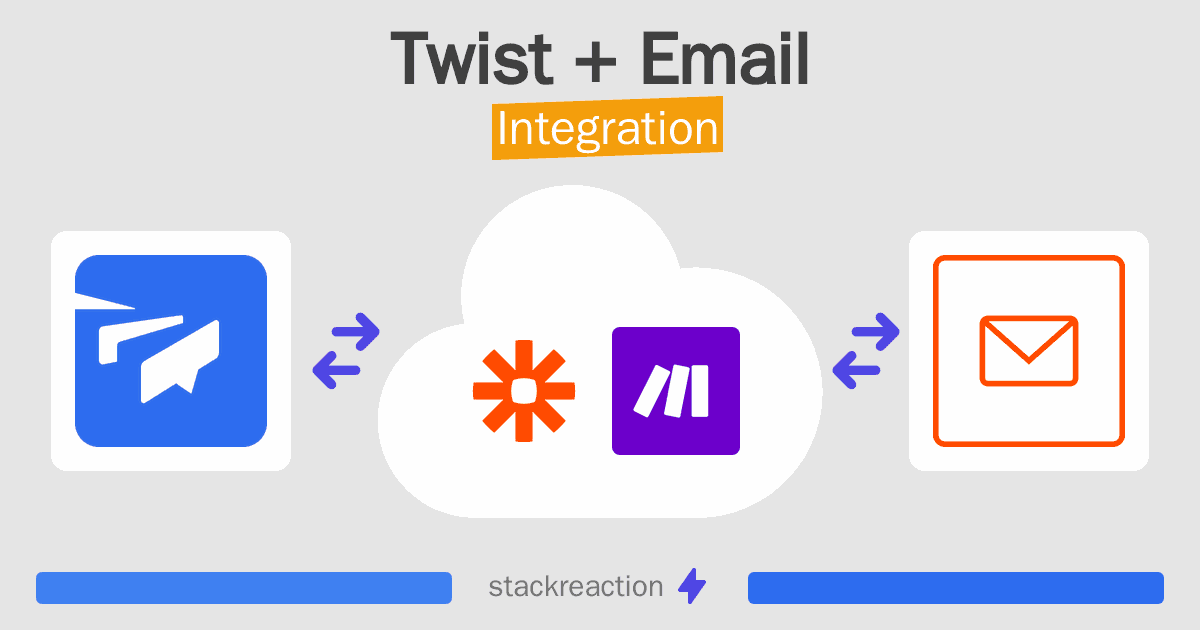 Twist + Email
Integration

stackreaction